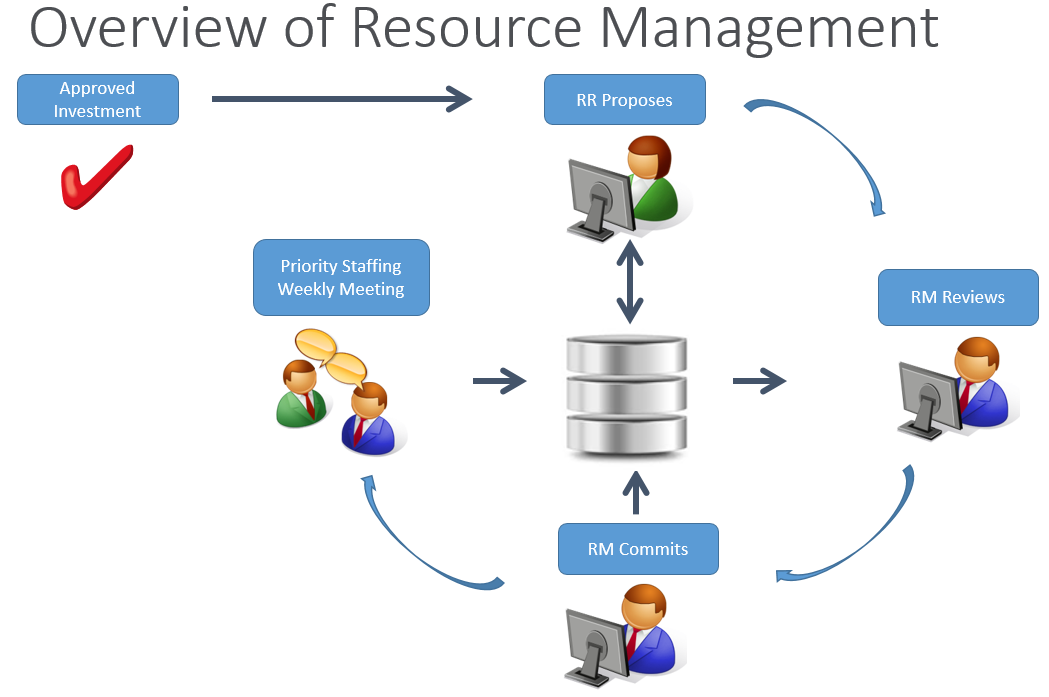 Overview of Resource Management

Approved Investment

RR Proposes

Priority Staffing Weekly Meeting

RM Reviews

RM Commits